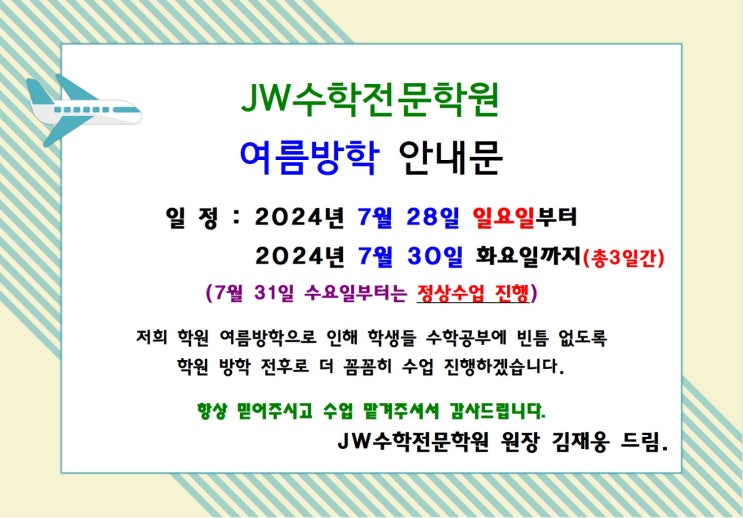 JW수학전문학원

여름방학 안내문

일 정 : 2024년 7월 28일 일요일부터

2024년 7월 30일 화요일까지(총3일간)

(7월 31일 수요일부터는 정상수업 진행)

저희 학원 여름방학으로 인해 학생들 수학공부에 빈틈 없도록 학원 방학 전후로 더 꼼꼼히 수업 진행하겠습니다.

항상 믿어주시고 수업 맡겨주셔서 감사드립니다.

JW수학전문학원 원장 김재웅 드림.